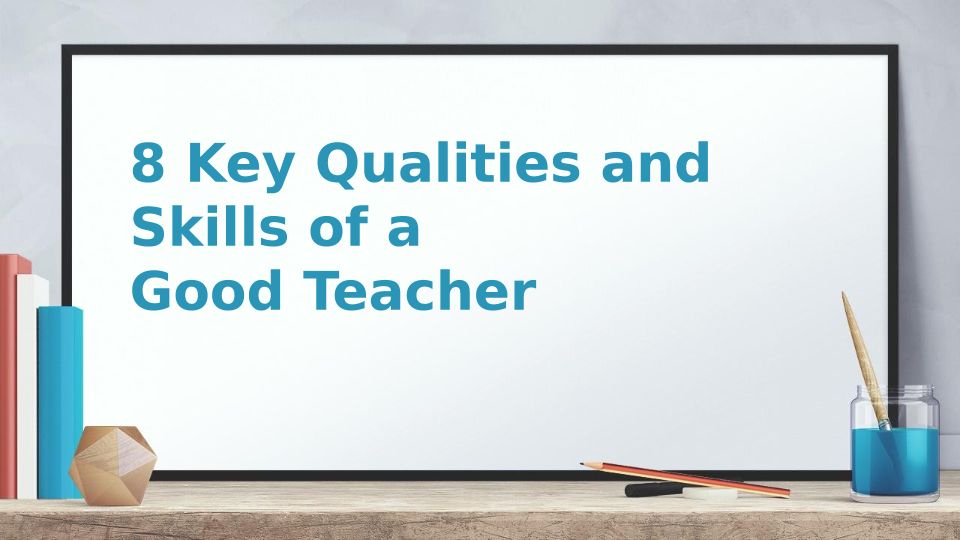 8 Key Qualities and Skills of a Good Teacher